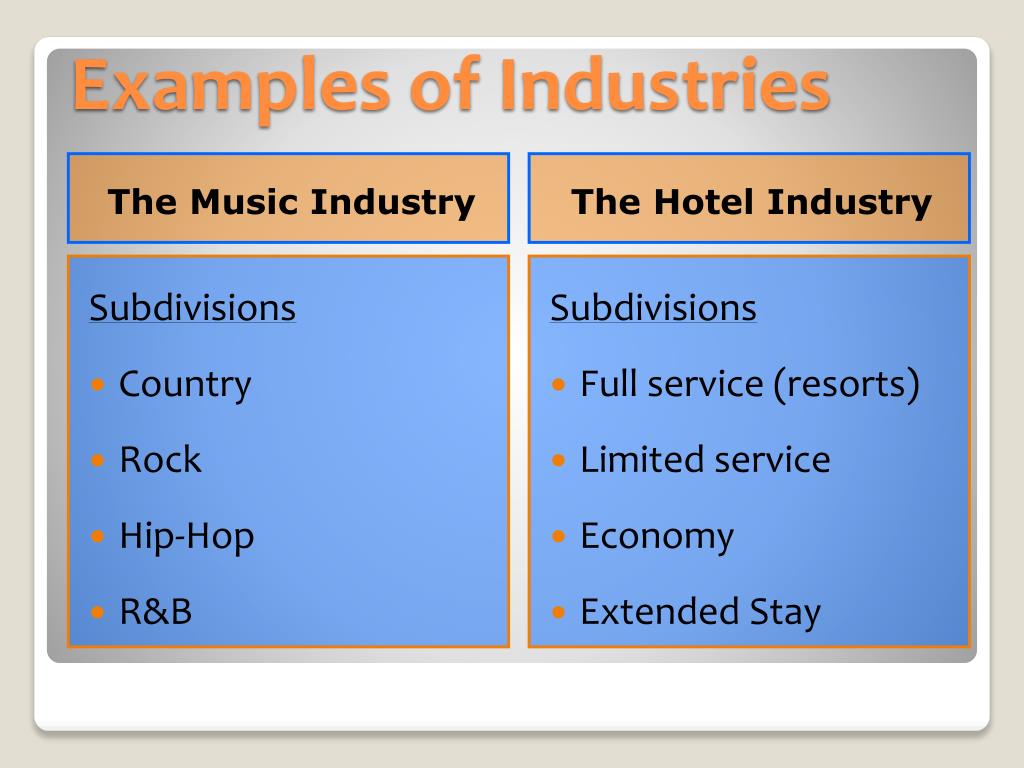 Examples of Industries

The Music Industry

Subdivisions

• Country
• Rock
• Hip-Hop
• R&B

The Hotel Industry

Subdivisions

• Full service (resorts)
• Limited service
• Economy
• Extended Stay